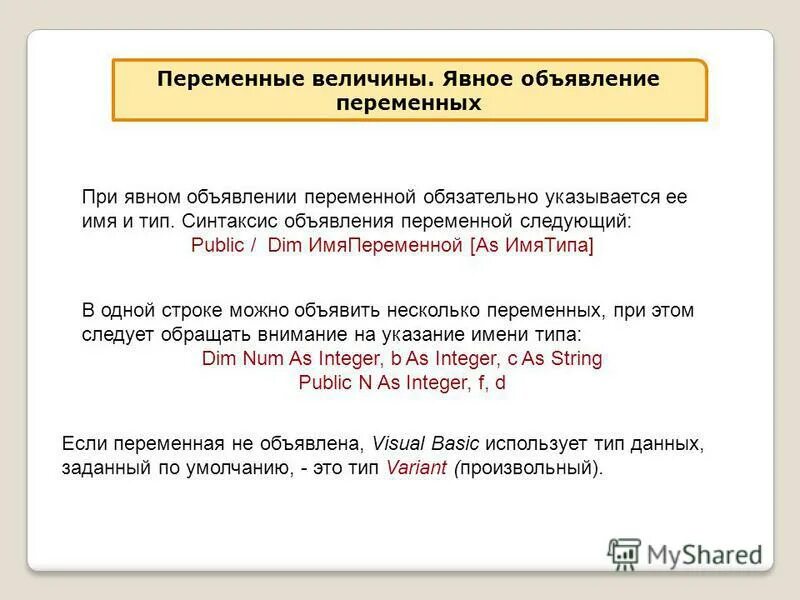 Переменные величины. Явное объявление переменных

При явном объявлении переменной обязательно указывается ее имя и тип. Синтаксис объявления переменной следующий:
Public / Dim ИмяПеременной [As ИмяТипа]

В одной строке можно объявить несколько переменных, при этом следует обращать внимание на указание имени типа:
Dim Num As Integer, b As Integer, c As String
Public N As Integer, f, d

Если переменная не объявлена, Visual Basic использует тип данных, заданный по умолчанию, - это тип Variant (произвольный).

MyShared